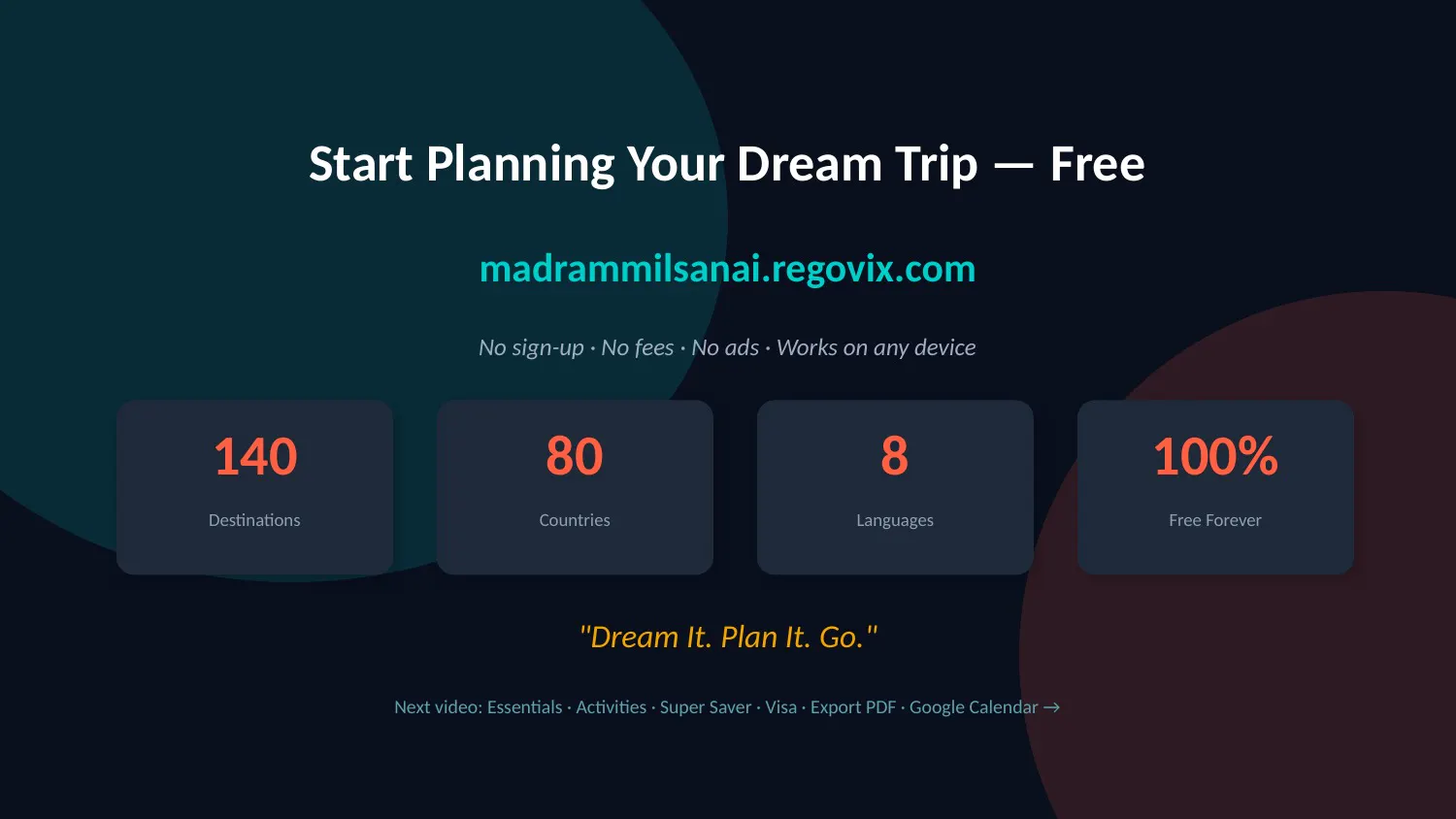 Start Planning Your Dream Trip — Free

madrammilsanai.regovix.com

No sign-up · No fees · No ads · Works on any device

140
Destinations

80
Countries

8
Languages

100%
Free Forever

"Dream It. Plan It. Go."

Next video: Essentials · Activities · Super Saver · Visa · Export PDF · Google Calendar →